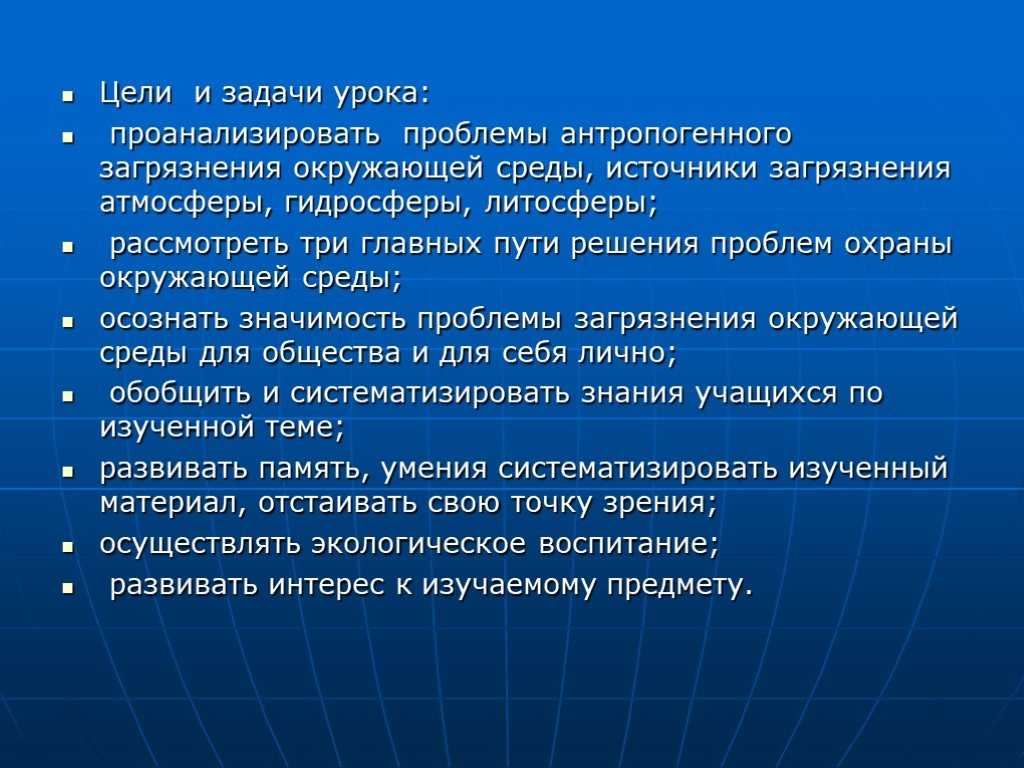 - Цели и задачи урока:
- проанализировать проблемы антропогенного загрязнения окружающей среды, источники загрязнения атмосферы, гидросферы, литосферы;
- рассмотреть три главных пути решения проблем охраны окружающей среды;
- осознать значимость проблемы загрязнения окружающей среды для общества и для себя лично;
- обобщить и систематизировать знания учащихся по изученной теме;
- развивать память, умения систематизировать изученный материал, отстаивать свою точку зрения;
- осуществлять экологическое воспитание;
- развивать интерес к изучаемому предмету.